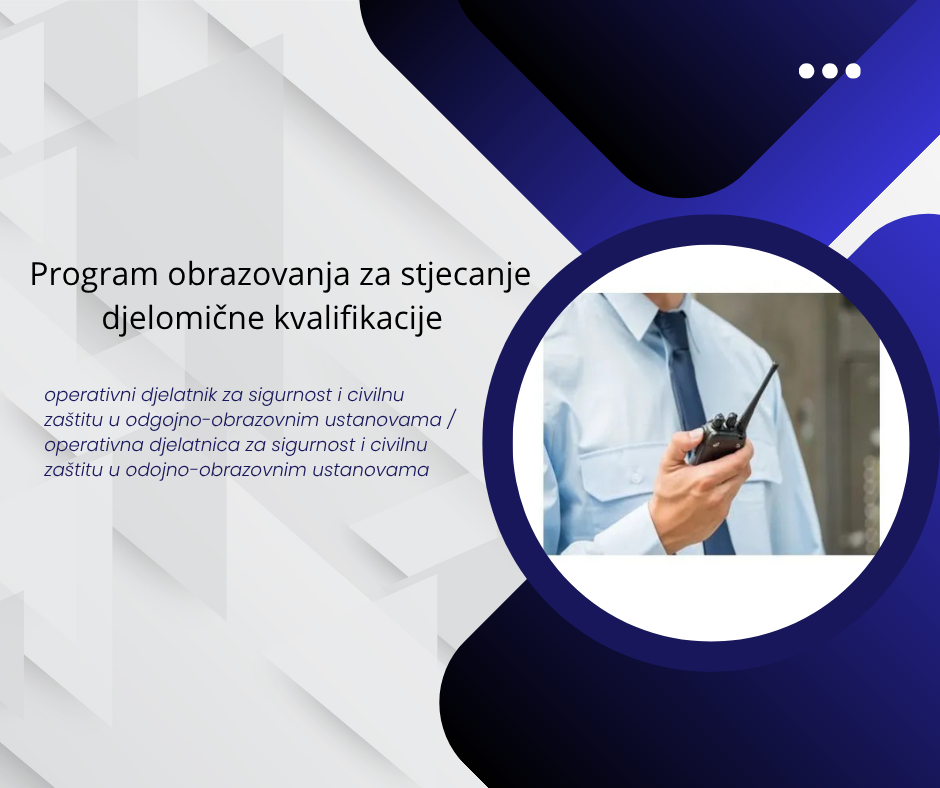 Program obrazovanja za stjecanje djelomične kvalifikacije

operativni djelatnik za sigurnost i civilnu zaštitu u odgojno-obrazovnim ustanovama / operativna djelatnica za sigurnost i civilnu zaštitu u odojno-obrazovnim ustanovama